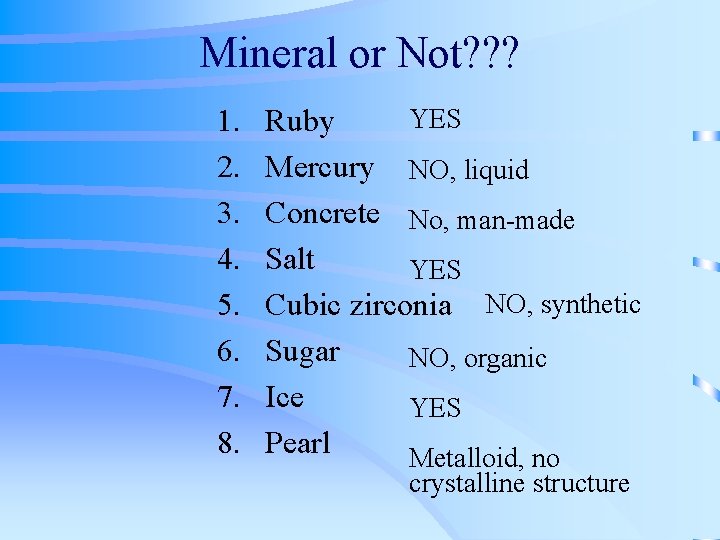 Mineral or Not???

1. Ruby YES
2. Mercury NO, liquid
3. Concrete No, man-made
4. Salt YES
5. Cubic zirconia NO, synthetic
6. Sugar NO, organic
7. Ice YES
8. Pearl Metalloid, no crystalline structure